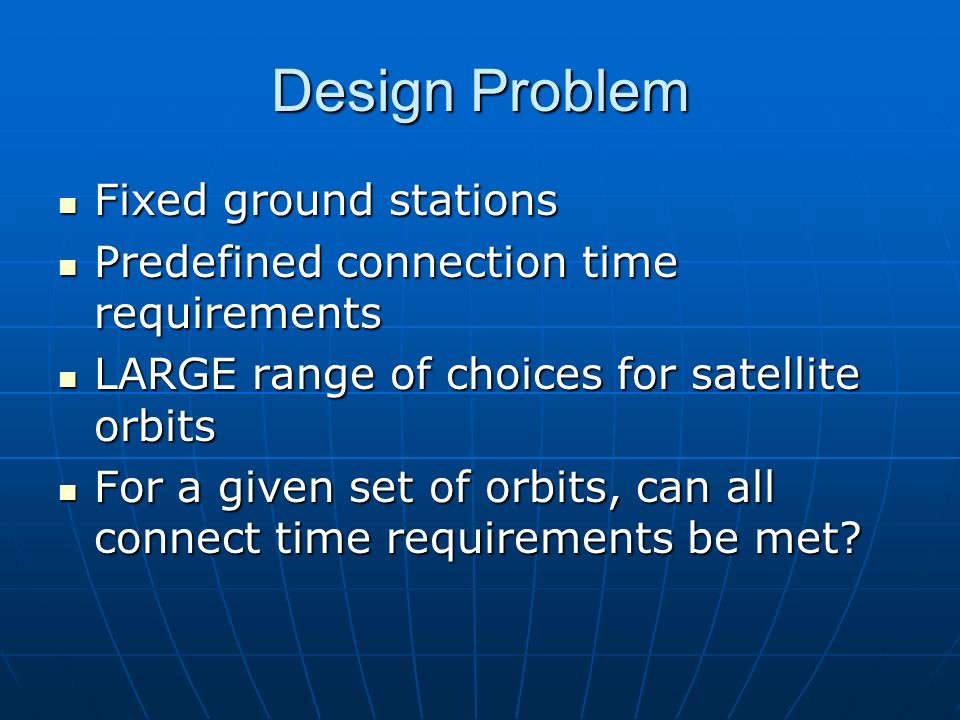 Design Problem

- Fixed ground stations
- Predefined connection time requirements
- LARGE range of choices for satellite orbits
- For a given set of orbits, can all connect time requirements be met?